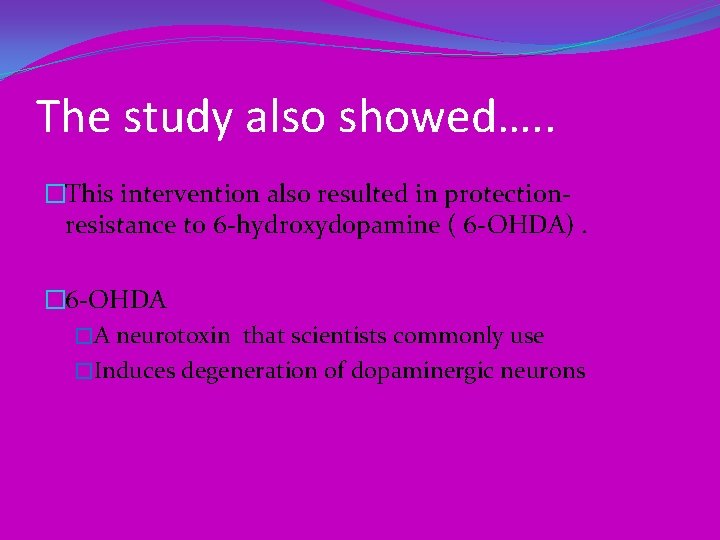 The study also showed…..

This intervention also resulted in protection-resistance to 6-hydroxydopamine ( 6-OHDA) .

6-OHDA

A neurotoxin that scientists commonly use

Induces degeneration of dopaminergic neurons